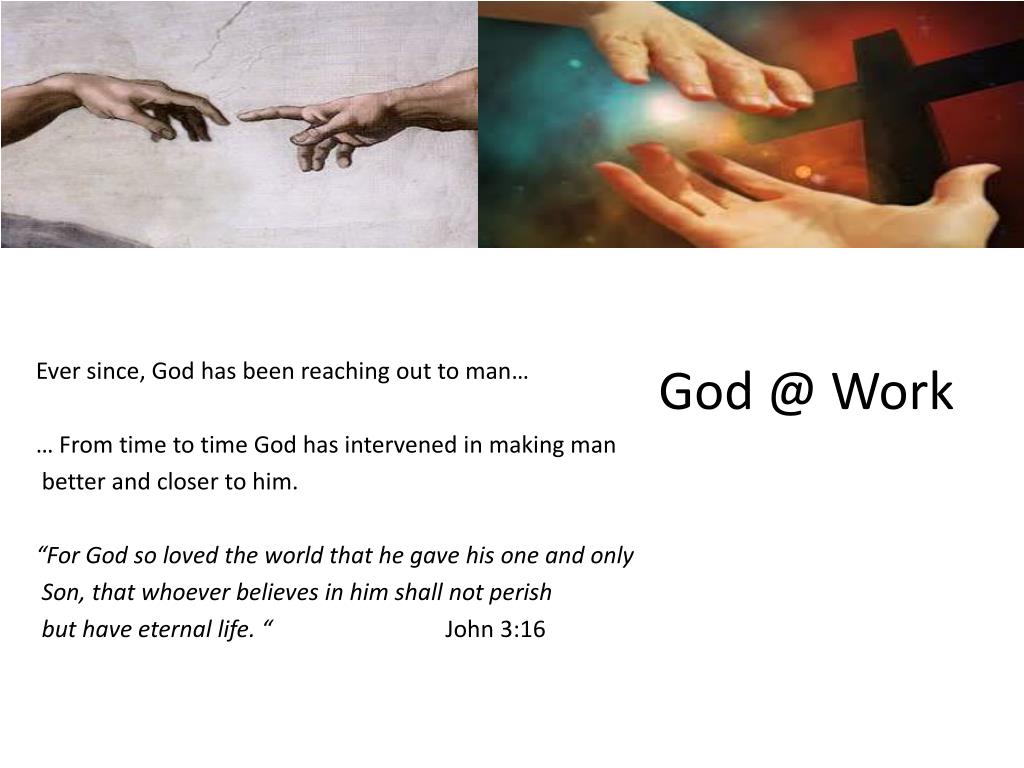 God @ Work

Ever since, God has been reaching out to man…

… From time to time God has intervened in making man better and closer to him.

“For God so loved the world that he gave his one and only Son, that whoever believes in him shall not perish but have eternal life. “ John 3:16